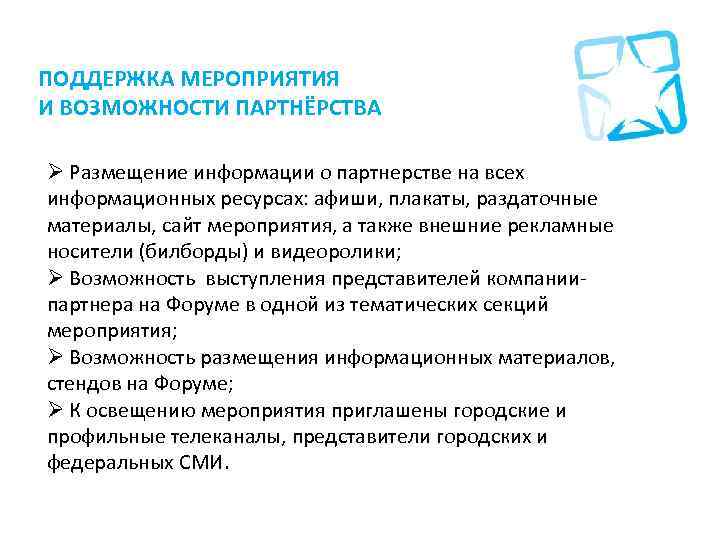 ПОДДЕРЖКА МЕРОПРИЯТИЯ
И ВОЗМОЖНОСТИ ПАРТНЁРСТВА

➢ Размещение информации о партнерстве на всех информационных ресурсах: афиши, плакаты, раздаточные материалы, сайт мероприятия, а также внешние рекламные носители (билборды) и видеоролики;
➢ Возможность выступления представителей компании-партнера на Форуме в одной из тематических секций мероприятия;
➢ Возможность размещения информационных материалов, стендов на Форуме;
➢ К освещению мероприятия приглашены городские и профильные телеканалы, представители городских и федеральных СМИ.